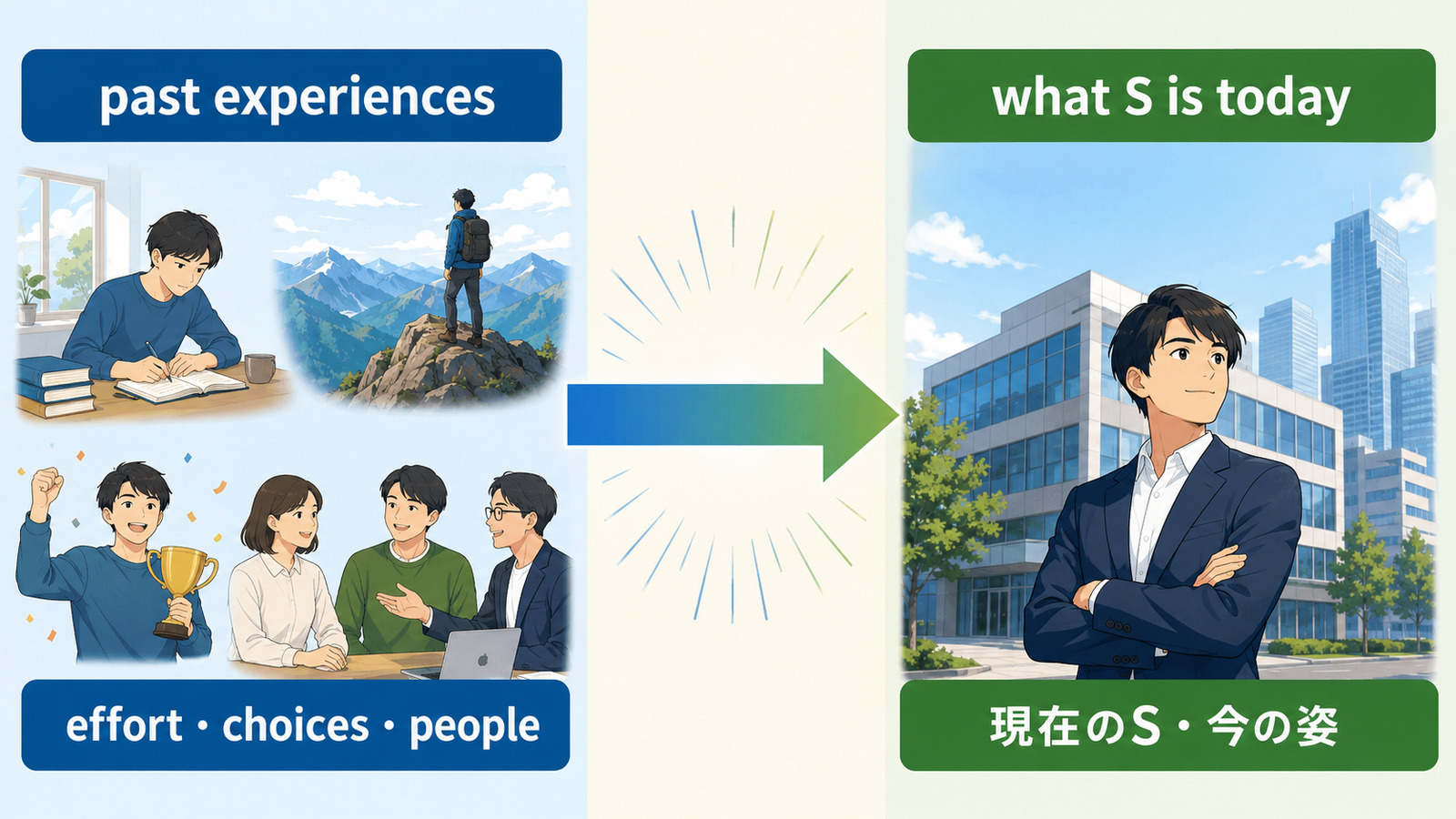 past experiences

effort・choices・people

what S is today

現在のS・今の姿